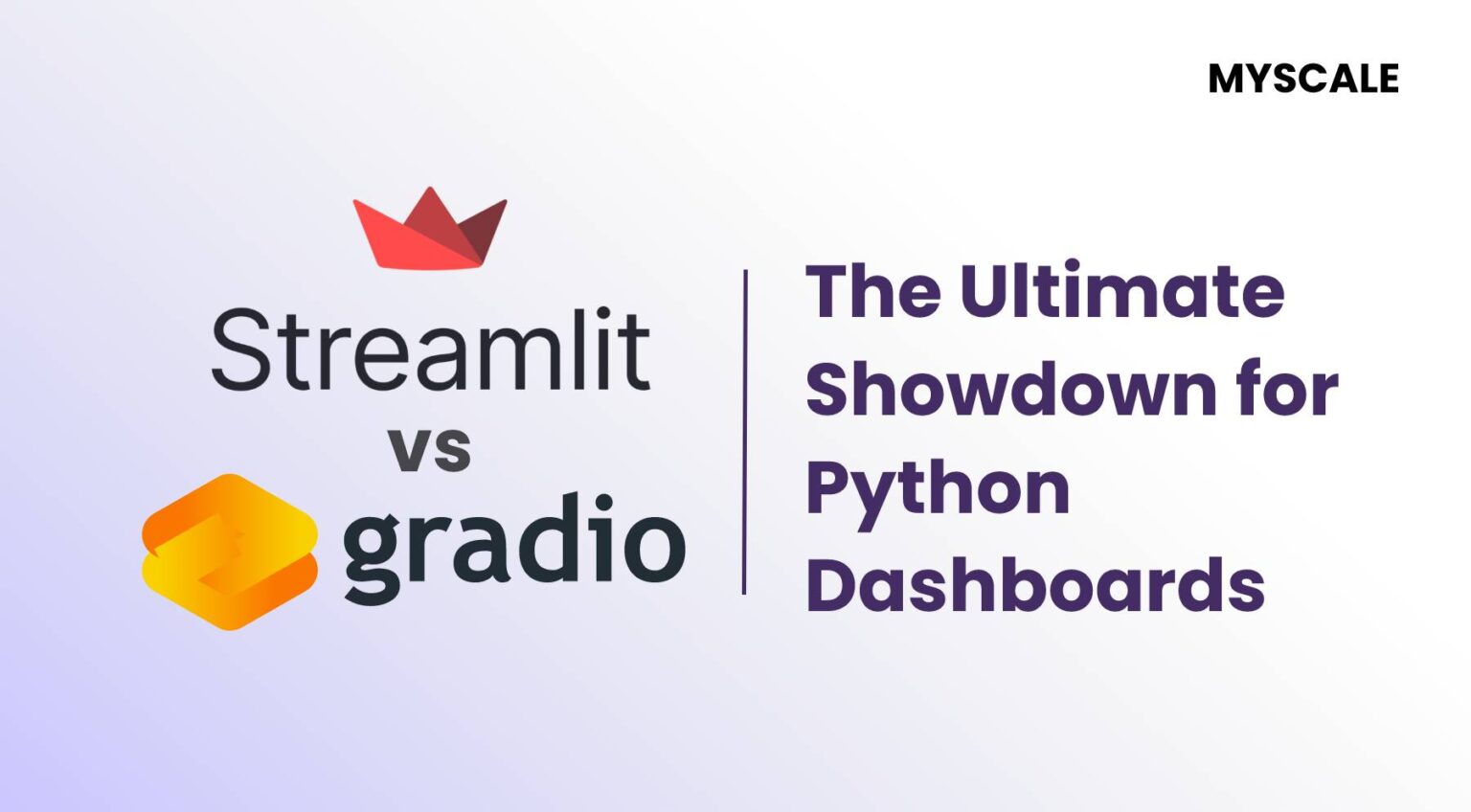 MYSCALE

Streamlit
vs
gradio

The Ultimate Showdown for Python Dashboards